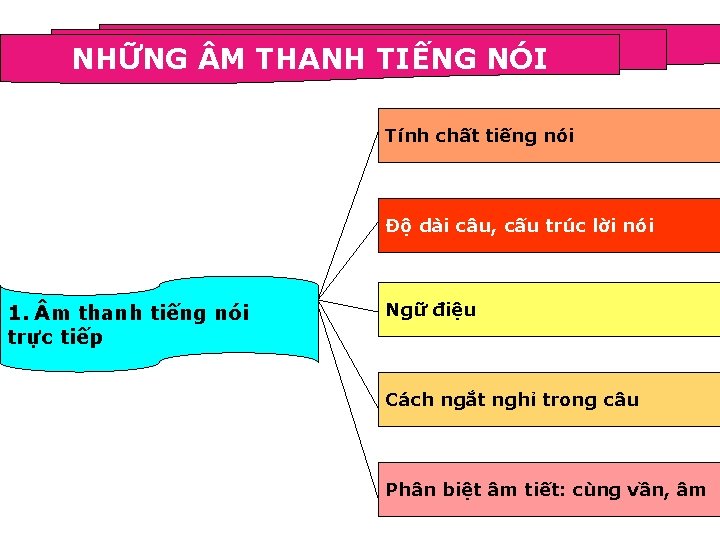 NHỮNG ÂM THANH TIẾNG NÓI

1. Âm thanh tiếng nói trực tiếp

Tính chất tiếng nói

Độ dài câu, cấu trúc lời nói

Ngữ điệu

Cách ngắt nghỉ trong câu

Phân biệt âm tiết: cùng vần, âm